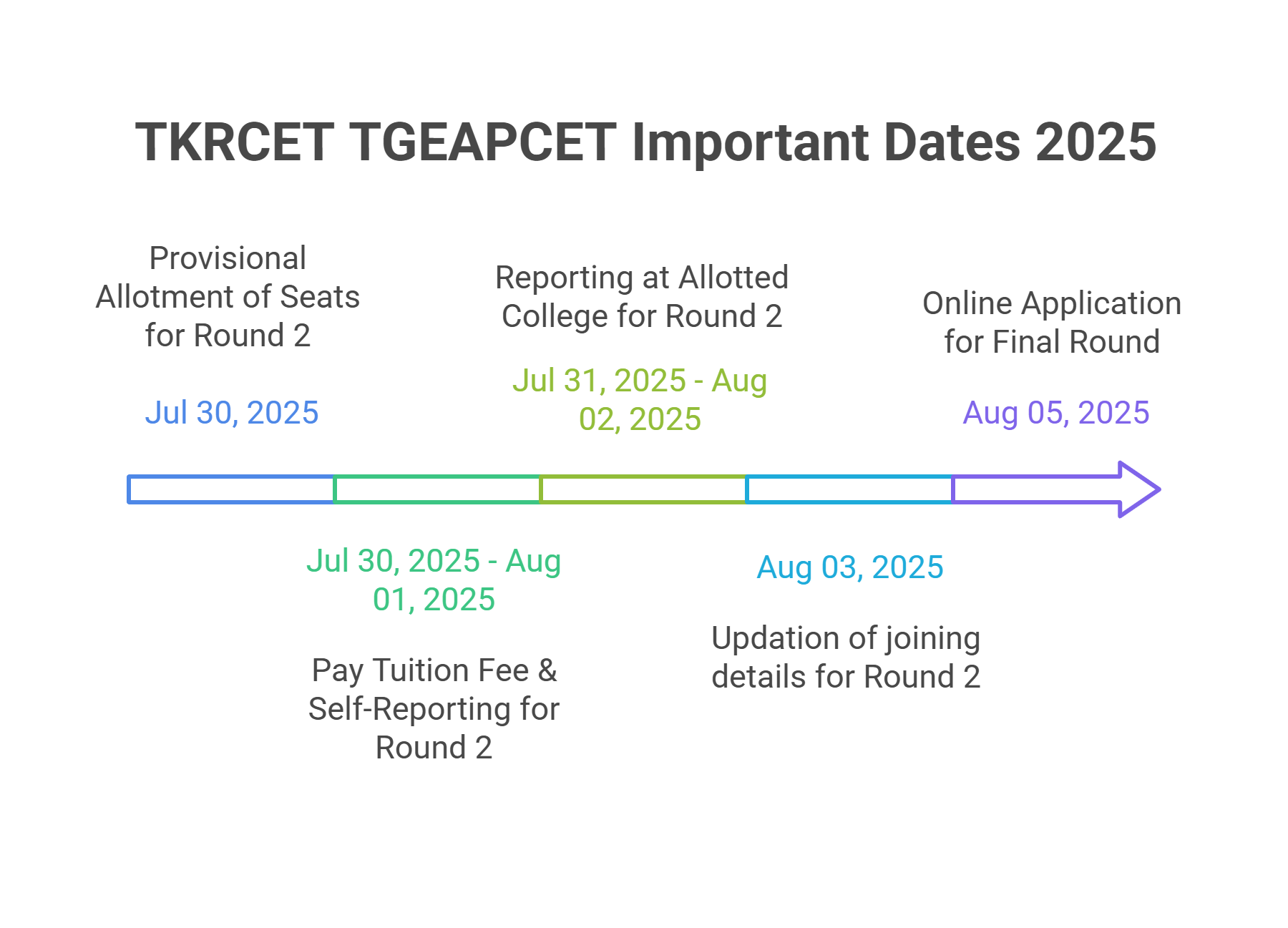 TKRCET TGEAPCET Important Dates 2025

Provisional Allotment of Seats for Round 2

Jul 30, 2025

Reporting at Allotted College for Round 2

Jul 31, 2025 - Aug 02, 2025

Online Application for Final Round

Aug 05, 2025

Jul 30, 2025 - Aug 01, 2025

Pay Tuition Fee & Self-Reporting for Round 2

Aug 03, 2025

Updation of joining details for Round 2